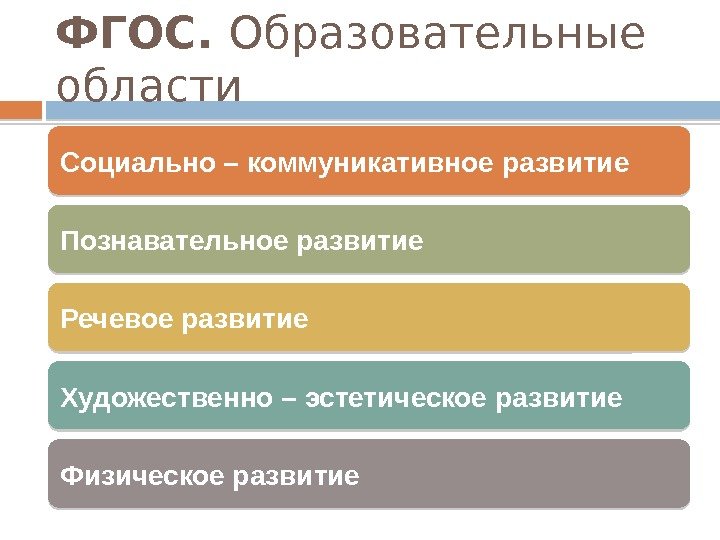 ФГОС. Образовательные области

Социально – коммуникативное развитие

Познавательное развитие

Речевое развитие

Художественно – эстетическое развитие

Физическое развитие